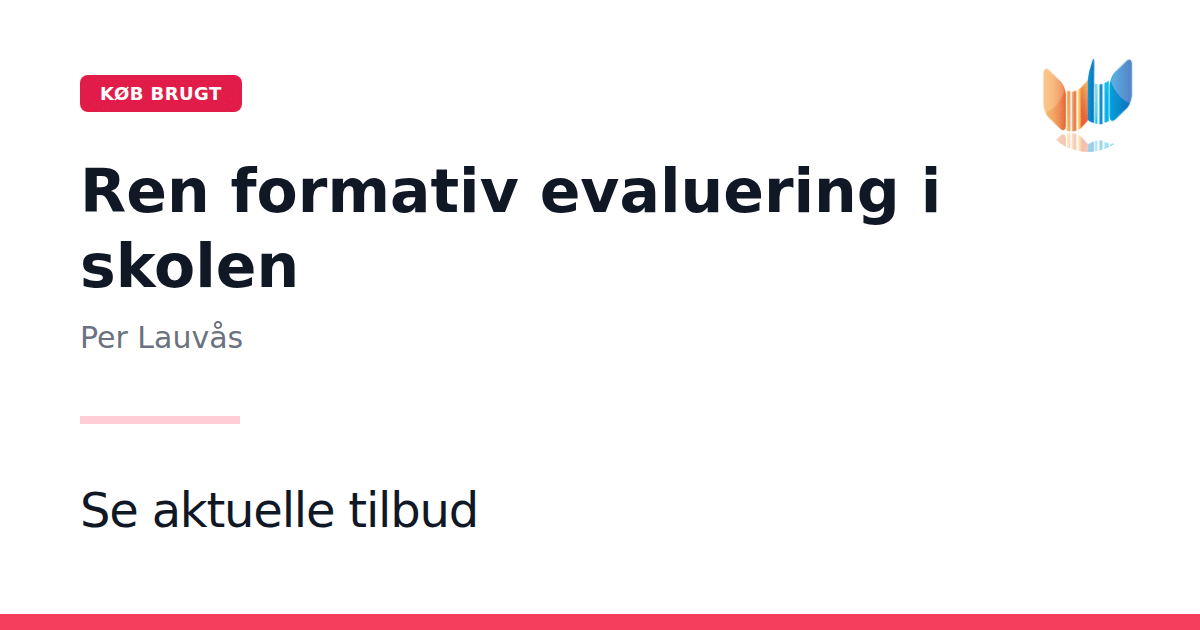 KØB BRUGT

Ren formativ evaluering i skolen

Per Lauvås

Se aktuelle tilbud